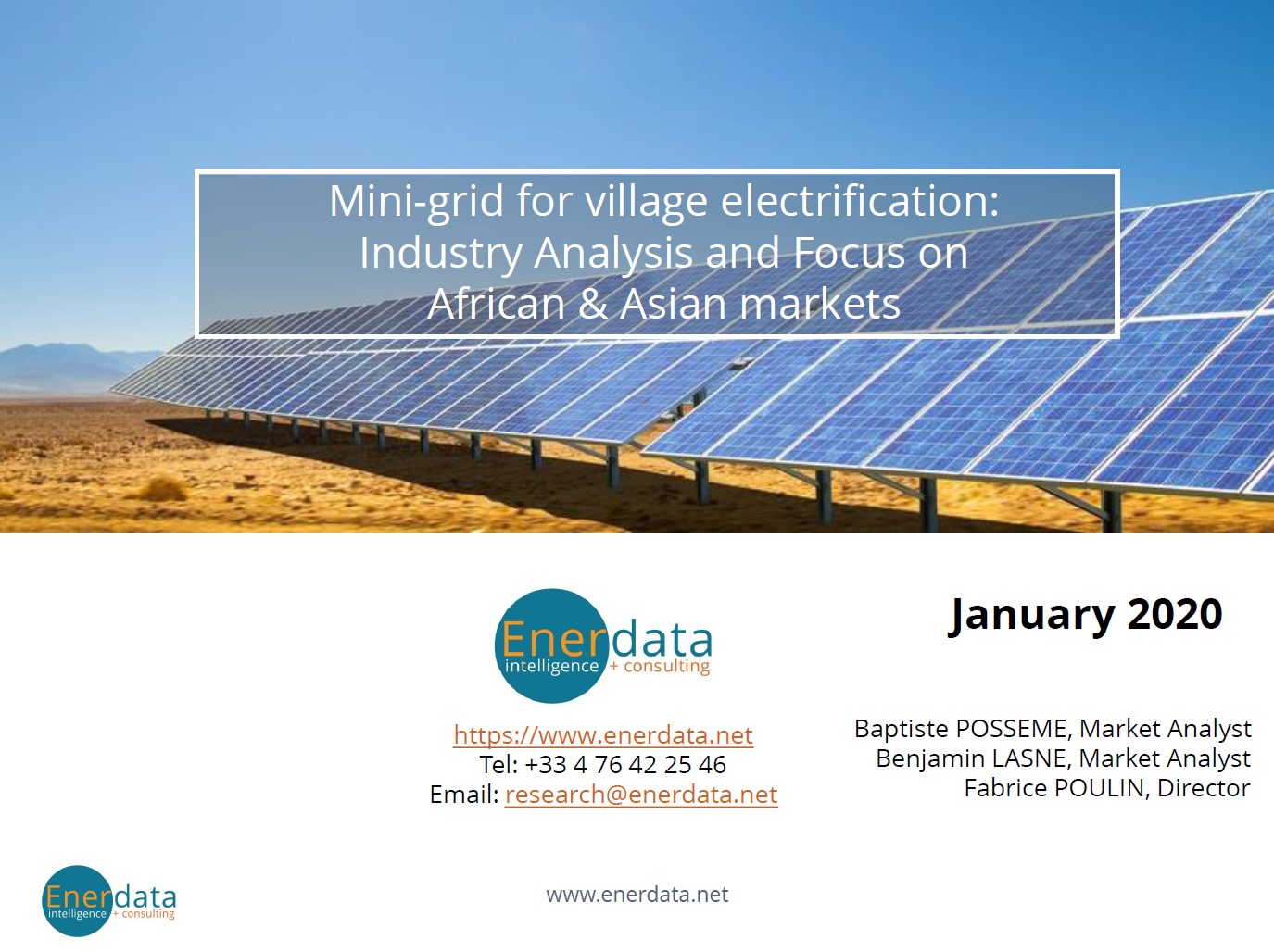 Mini-grid for village electrification: Industry Analysis and Focus on African & Asian markets

Enerdata
intelligence + consulting

https://www.enerdata.net
Tel: +33 4 76 42 25 46
Email: research@enerdata.net

January 2020

Baptiste POSSEME, Market Analyst
Benjamin LASNE, Market Analyst
Fabrice POULIN, Director

Enerdata
intelligence + consulting

www.enerdata.net